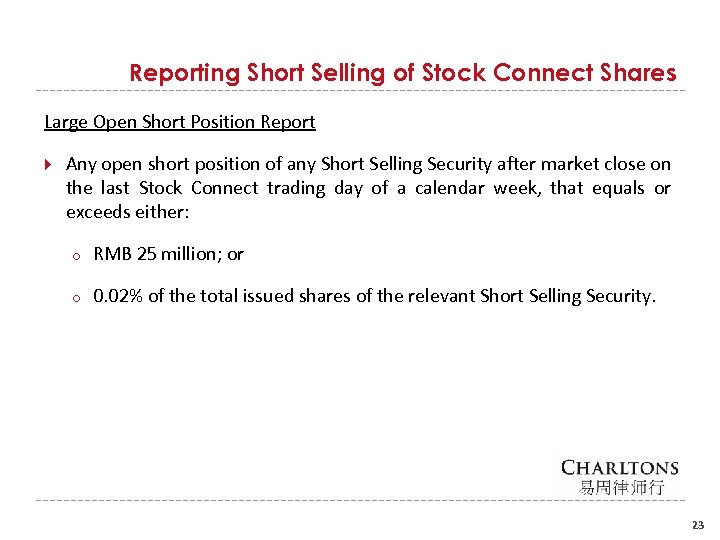 Reporting Short Selling of Stock Connect Shares

Large Open Short Position Report

Any open short position of any Short Selling Security after market close on the last Stock Connect trading day of a calendar week, that equals or exceeds either:

RMB 25 million; or

0.02% of the total issued shares of the relevant Short Selling Security.

CHARLTONS
易周律师行

23